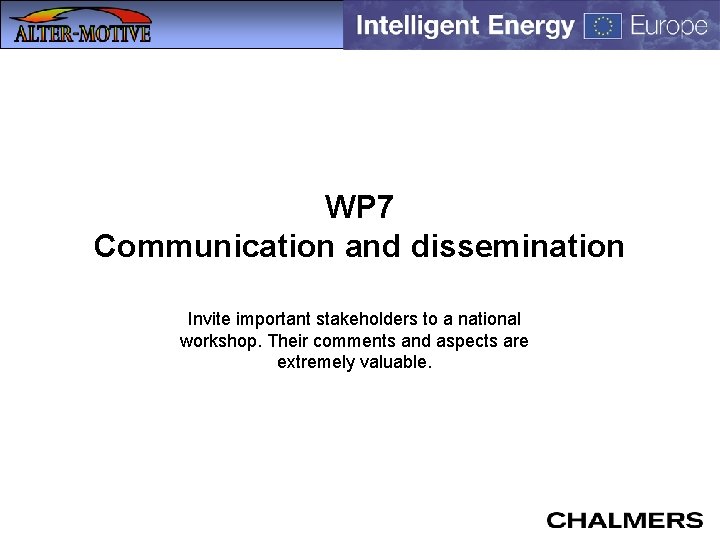 ALTER-MOTIVE

Intelligent Energy Europe

WP7
Communication and dissemination

Invite important stakeholders to a national workshop. Their comments and aspects are extremely valuable.

CHALMERS